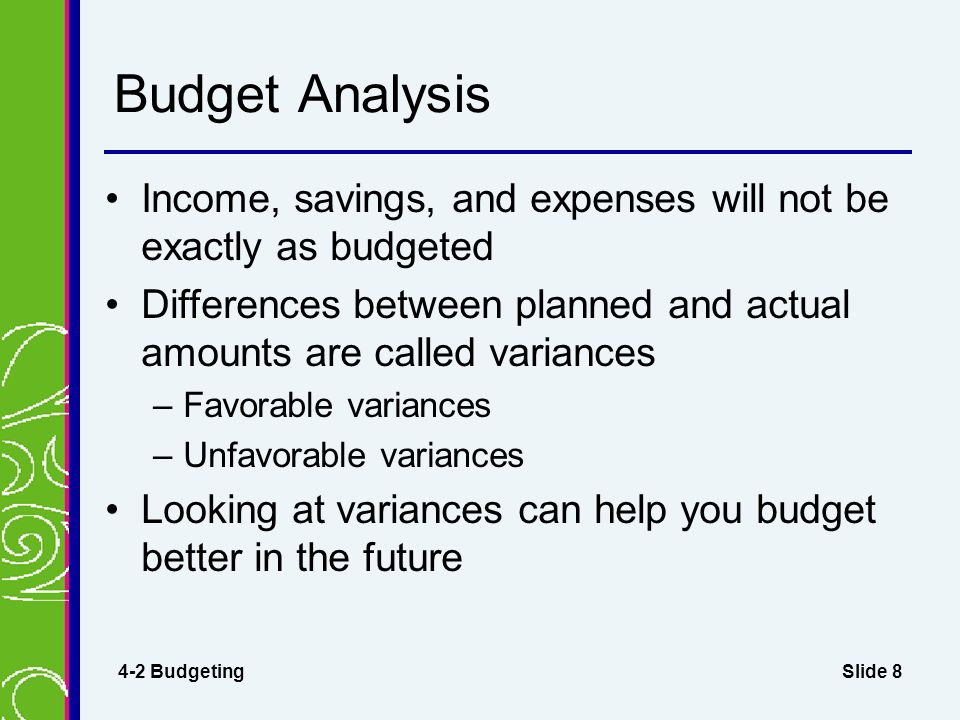 Budget Analysis

• Income, savings, and expenses will not be exactly as budgeted

• Differences between planned and actual amounts are called variances

– Favorable variances

– Unfavorable variances

• Looking at variances can help you budget better in the future

4-2 Budgeting

Slide 8